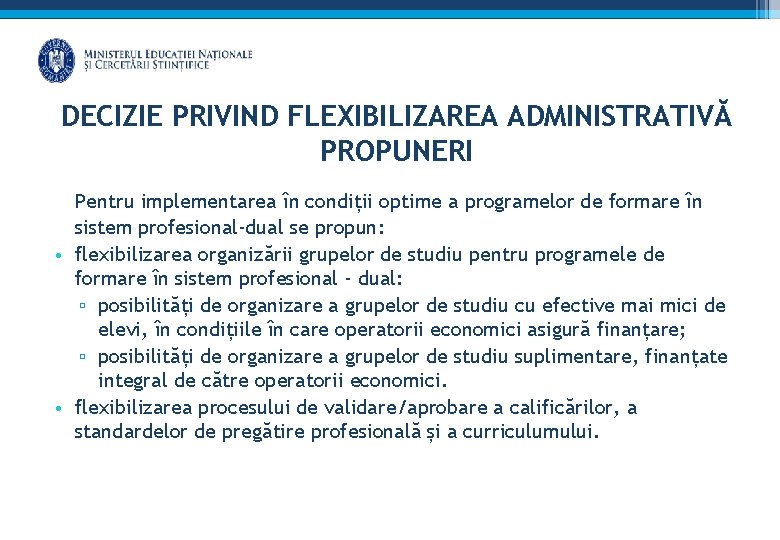 MINISTERUL EDUCAȚIEI NAȚIONALE
ȘI CERCETĂRII ȘTIINȚIFICE

DECIZIE PRIVIND FLEXIBILIZAREA ADMINISTRATIVĂ
PROPUNERI

Pentru implementarea în condiții optime a programelor de formare în sistem profesional-dual se propun:

• flexibilizarea organizării grupelor de studiu pentru programele de formare în sistem profesional - dual:
▫ posibilități de organizare a grupelor de studiu cu efective mai mici de elevi, în condițiile în care operatorii economici asigură finanțare;
▫ posibilități de organizare a grupelor de studiu suplimentare, finanțate integral de către operatorii economici.
• flexibilizarea procesului de validare/aprobare a calificărilor, a standardelor de pregătire profesională și a curriculumului.